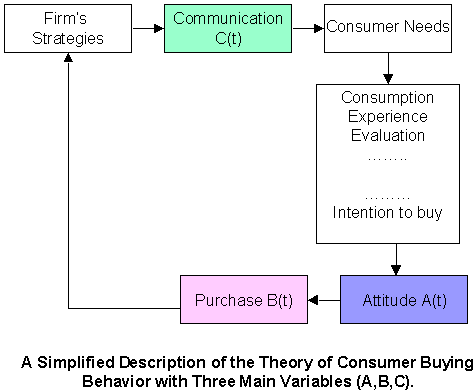 Firm's Strategies

Communication C(t)

Consumer Needs

Consumption Experience Evaluation ........

.........
Intention to buy

Attitude A(t)

Purchase B(t)

A Simplified Description of the Theory of Consumer Buying Behavior with Three Main Variables (A,B,C).